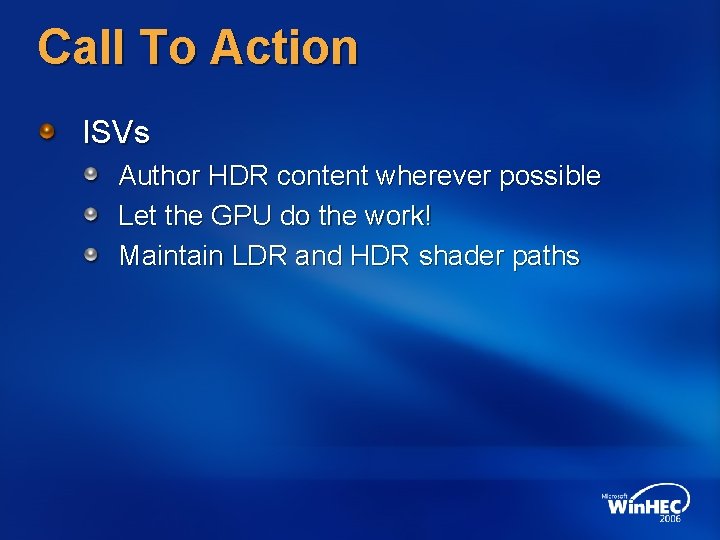 Call To Action

ISVs

Author HDR content wherever possible

Let the GPU do the work!

Maintain LDR and HDR shader paths

Microsoft WinHEC 2006